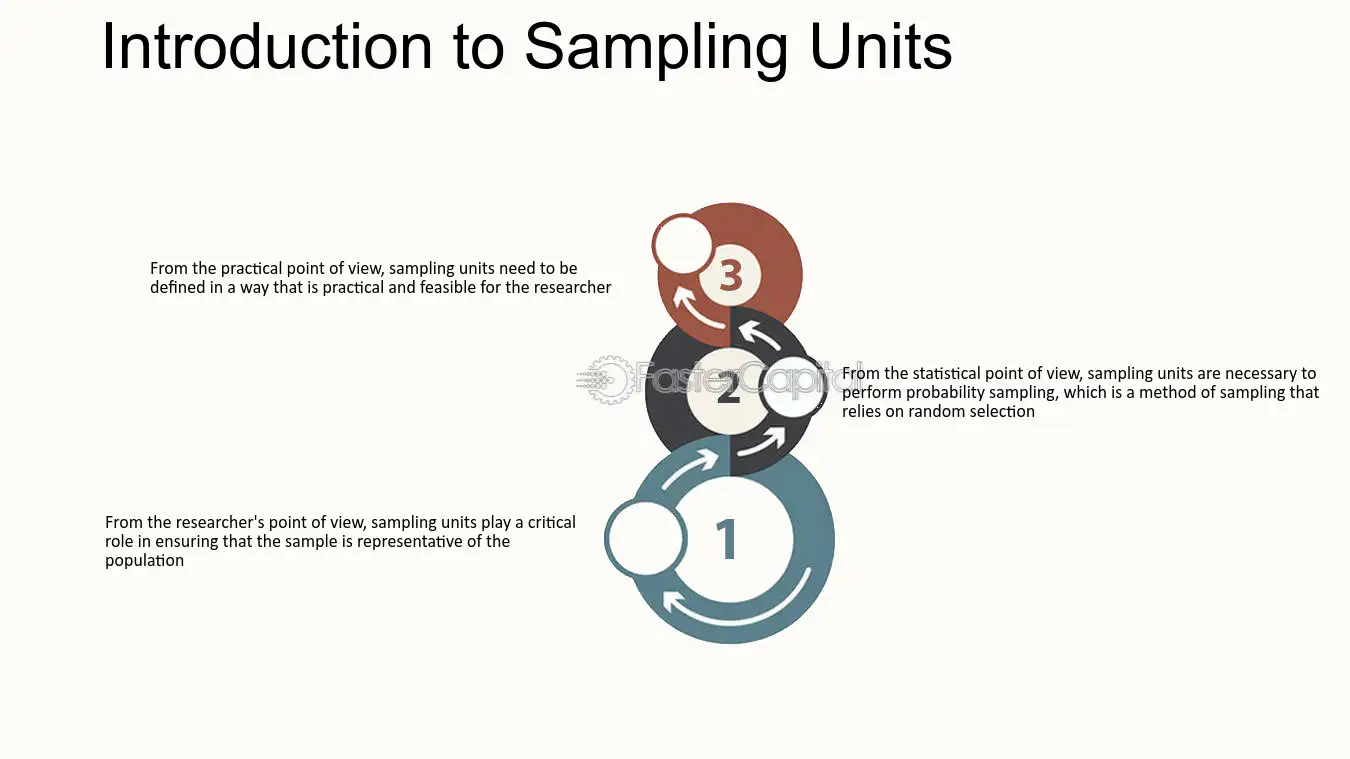 Introduction to Sampling Units

From the practical point of view, sampling units need to be defined in a way that is practical and feasible for the researcher

3

2

From the statistical point of view, sampling units are necessary to perform probability sampling, which is a method of sampling that relies on random selection

From the researcher's point of view, sampling units play a critical role in ensuring that the sample is representative of the population

1

FasterCapital